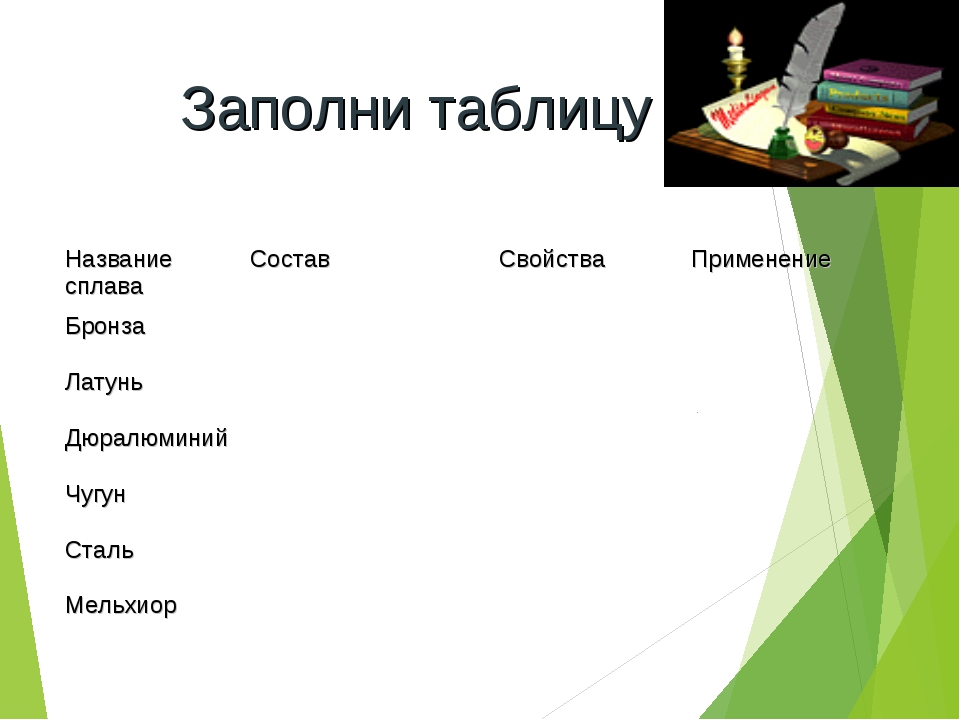 Заполни таблицу

| Название сплава | Состав | Свойства | Применение |
|---|---|---|---|
| Бронза | | | |
| Латунь | | | |
| Дюралюминий | | | |
| Чугун | | | |
| Сталь | | | |
| Мельхиор | | | |